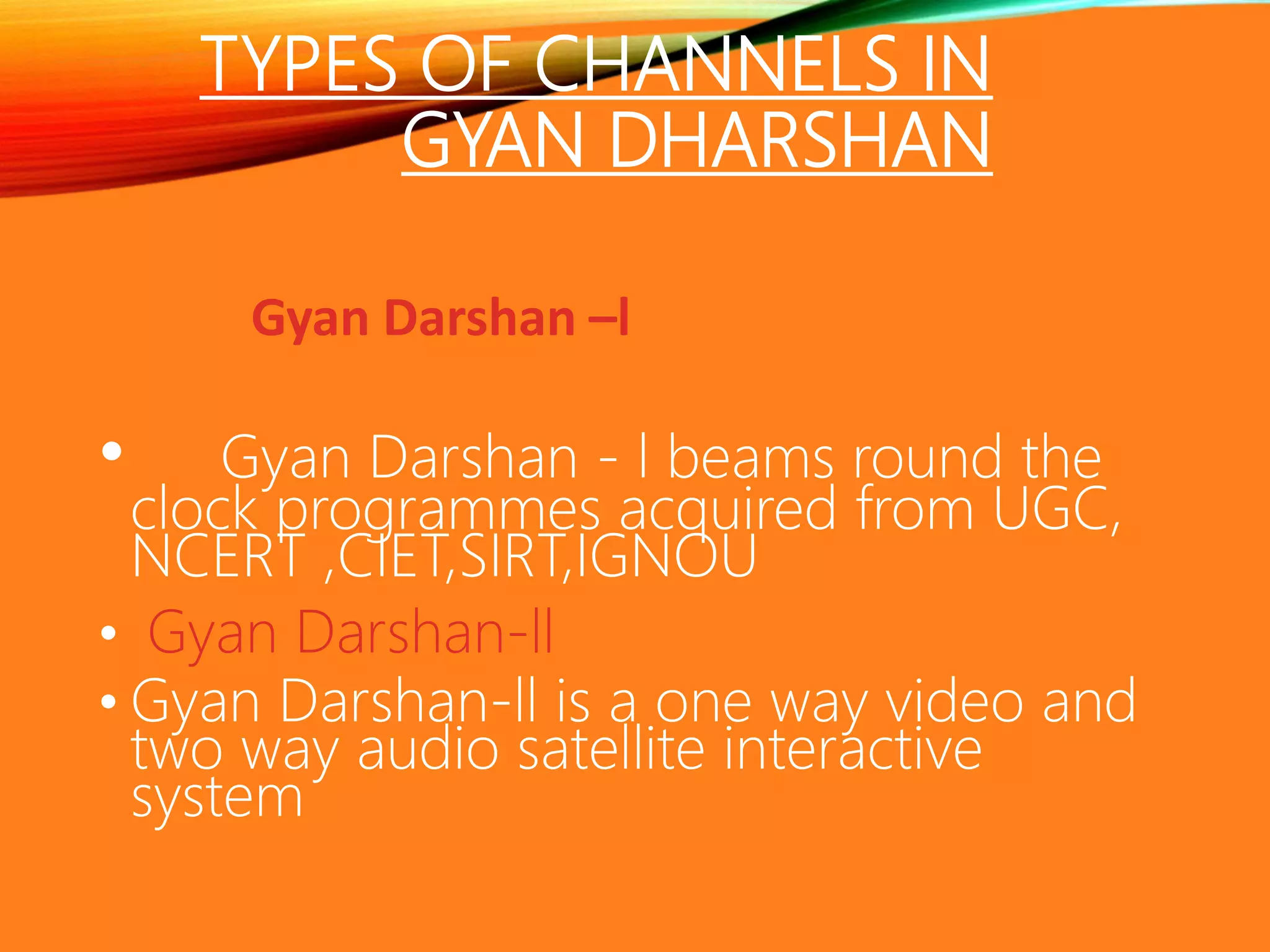 TYPES OF CHANNELS IN GYAN DHARSHAN

Gyan Darshan –I

• Gyan Darshan - I beams round the clock programmes acquired from UGC, NCERT ,CIET,SIRT,IGNOU

• Gyan Darshan-II

• Gyan Darshan-II is a one way video and two way audio satellite interactive system